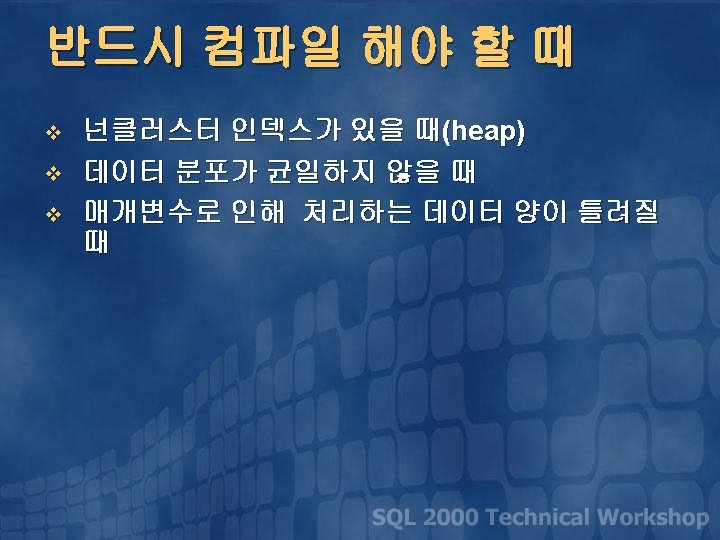 반드시 컴파일 해야 할 때

❖ 넌클러스터 인덱스가 있을 때(heap)

❖ 데이터 분포가 균일하지 않을 때

❖ 매개변수로 인해 처리하는 데이터 양이 틀려질 때

SQL 2000 Technical Workshop